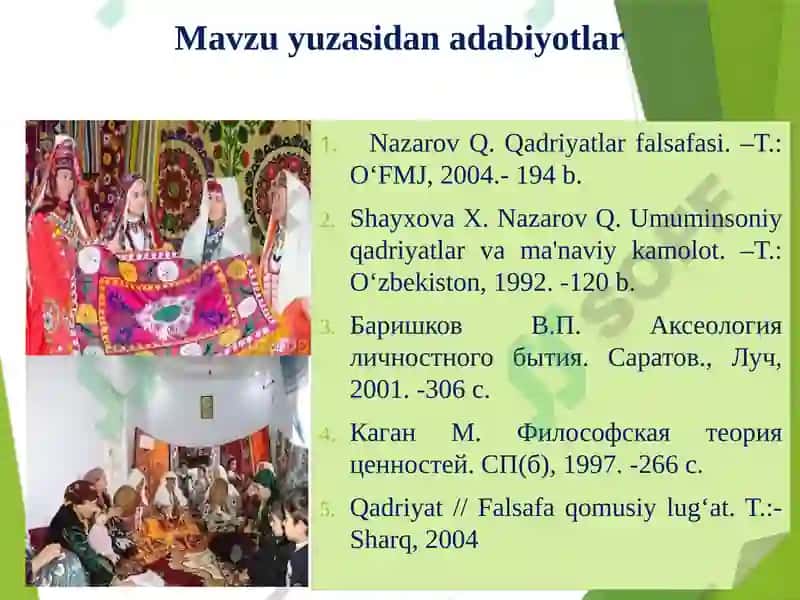 Mavzu yuzasidan adabiyotlar

1. Nazarov Q. Qadriyatlar falsafasi. –T.: O‘FMJ, 2004.- 194 b.

2. Shayxova X. Nazarov Q. Umuminsoniy qadriyatlar va ma'naviy kamolot. –T.: O‘zbekiston, 1992. -120 b.

3. Баришков В.П. Аксеология личностного бытия. Саратов., Луч, 2001. -306 с.

4. Каган М. Философская теория ценностей. СП(б), 1997. -266 с.

5. Qadriyat // Falsafa qomusiy lug‘at. T.:- Sharq, 2004